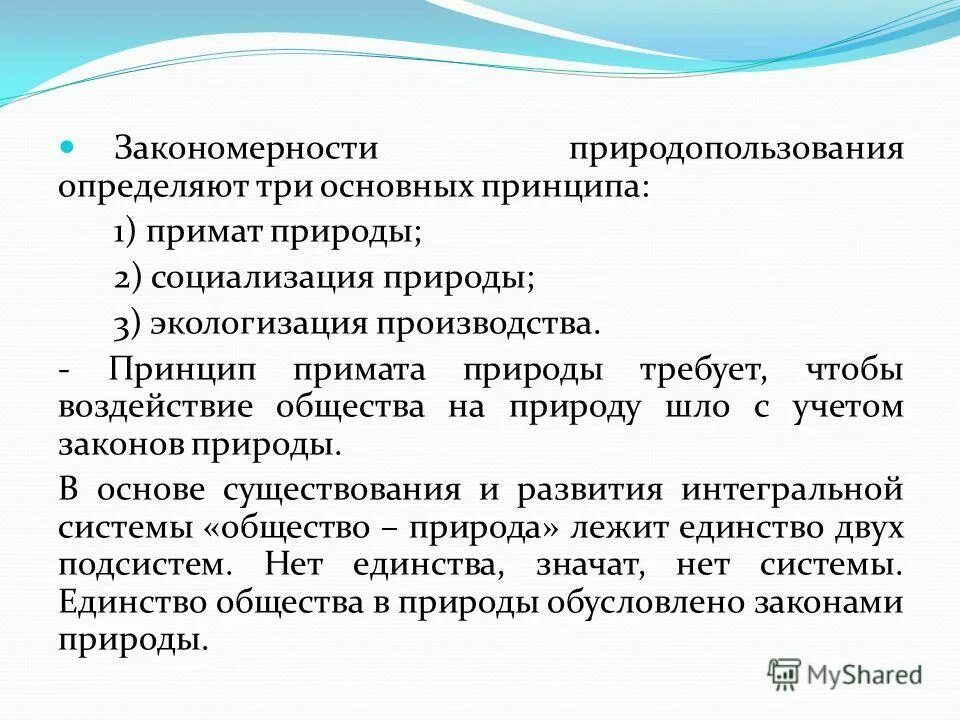 Закономерности природопользования определяют три основных принципа:

1) примат природы;

2) социализация природы;

3) экологизация производства.

- Принцип примата природы требует, чтобы воздействие общества на природу шло с учетом законов природы.

В основе существования и развития интегральной системы «общество – природа» лежит единство двух подсистем. Нет единства, значат, нет системы. Единство общества в природы обусловлено законами природы.

MyShared